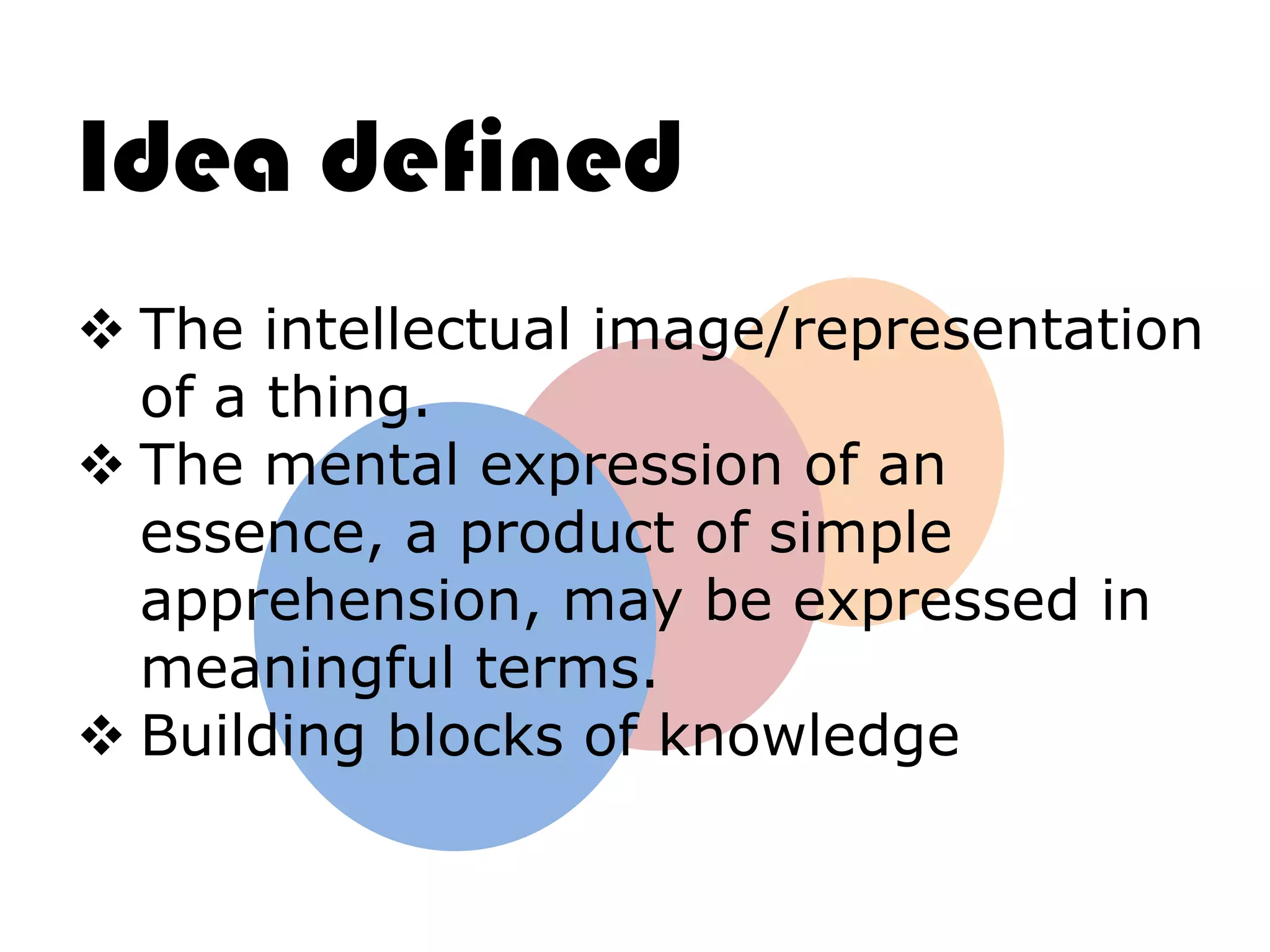 Idea defined

❖ The intellectual image/representation of a thing.
❖ The mental expression of an essence, a product of simple apprehension, may be expressed in meaningful terms.
❖ Building blocks of knowledge